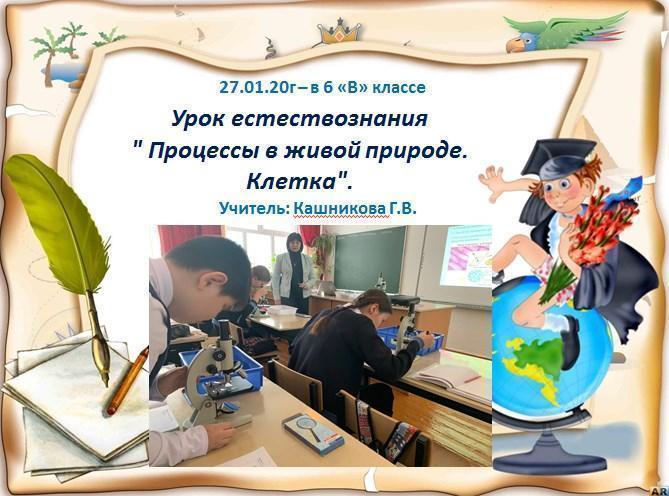 27.01.20г – в 6 «В» классе

Урок естествознания
" Процессы в живой природе.
Клетка".

Учитель: Кашникова Г.В.